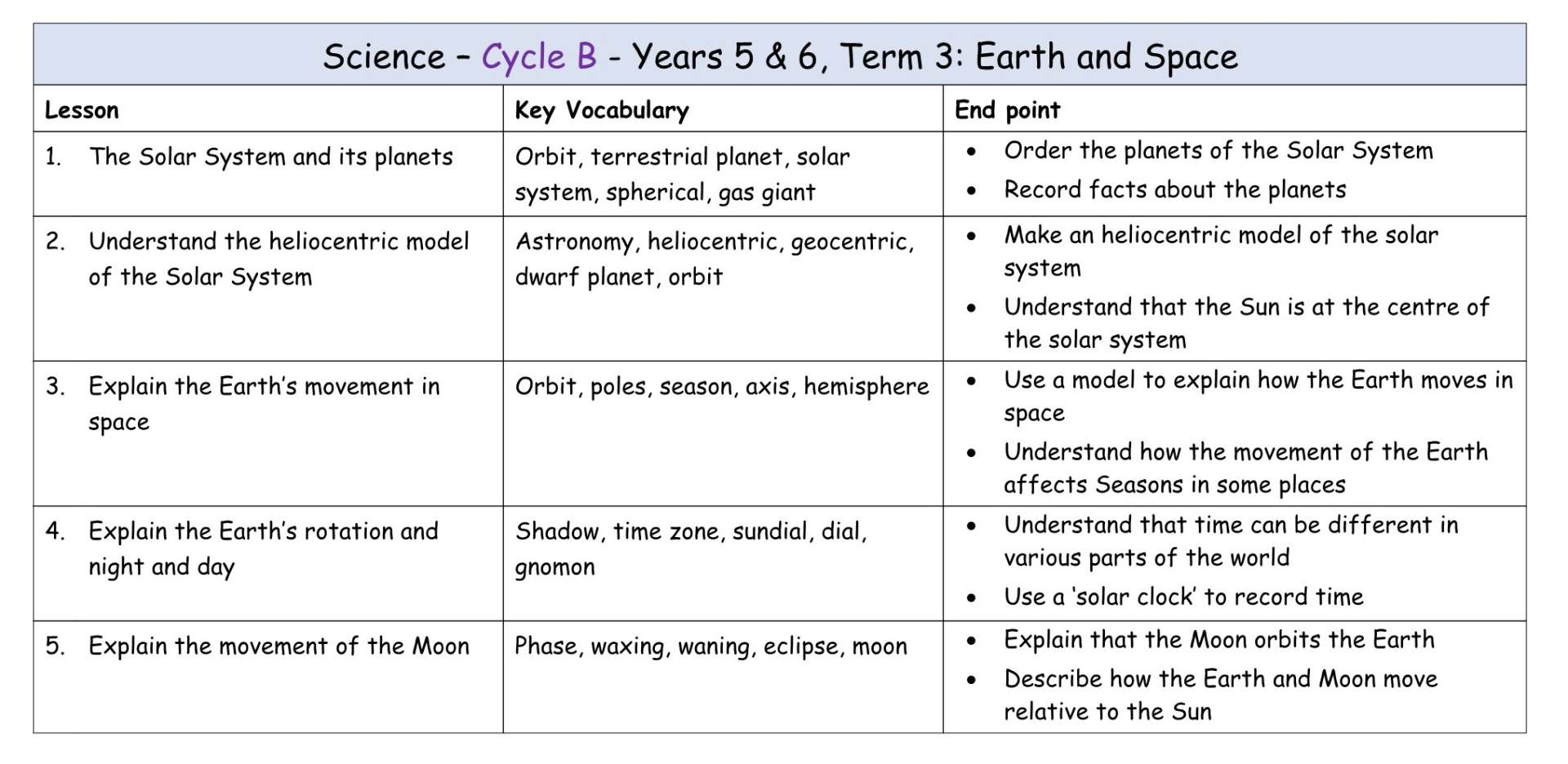 Science – Cycle B - Years 5 & 6, Term 3: Earth and Space

| Lesson | Key Vocabulary | End point |
|---|---|---|
| 1. The Solar System and its planets | Orbit, terrestrial planet, solar system, spherical, gas giant | • Order the planets of the Solar System • Record facts about the planets |
| 2. Understand the heliocentric model of the Solar System | Astronomy, heliocentric, geocentric, dwarf planet, orbit | • Make an heliocentric model of the solar system • Understand that the Sun is at the centre of the solar system |
| 3. Explain the Earth's movement in space | Orbit, poles, season, axis, hemisphere | • Use a model to explain how the Earth moves in space • Understand how the movement of the Earth affects Seasons in some places |
| 4. Explain the Earth's rotation and night and day | Shadow, time zone, sundial, dial, gnomon | • Understand that time can be different in various parts of the world • Use a 'solar clock' to record time |
| 5. Explain the movement of the Moon | Phase, waxing, waning, eclipse, moon | • Explain that the Moon orbits the Earth • Describe how the Earth and Moon move relative to the Sun |